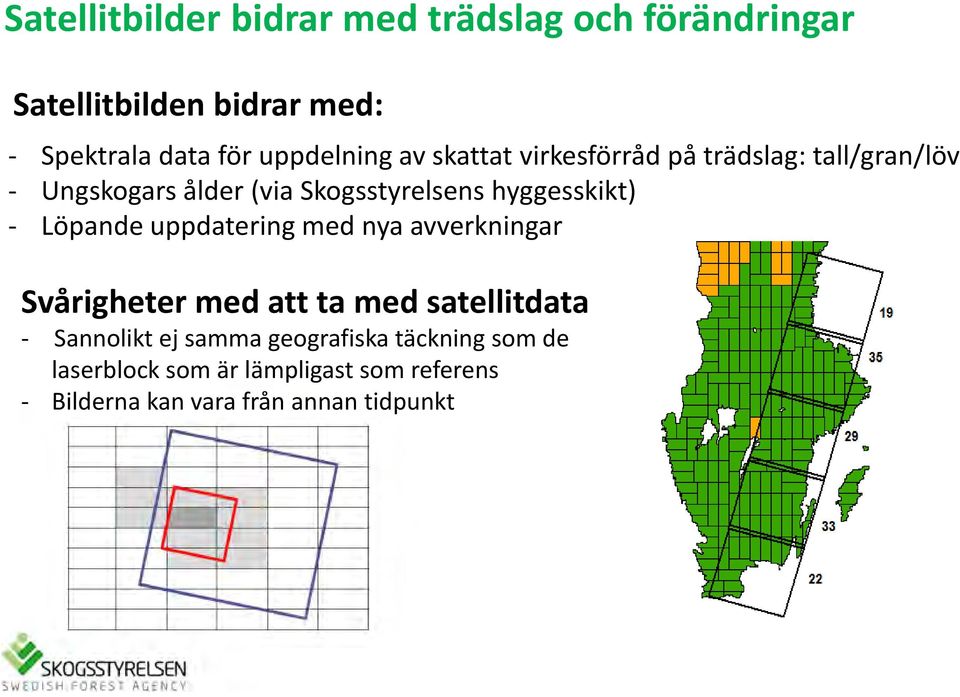 Satellitbilder bidrar med trädslag och förändringar

Satellitbilden bidrar med:

- Spektrala data för uppdelning av skattat virkesförråd på trädslag: tall/gran/löv
- Ungskogars ålder (via Skogsstyrelsens hyggesskikt)
- Löpande uppdatering med nya avverkningar

Svårigheter med att ta med satellitdata

- Sannolikt ej samma geografiska täckning som de laserblock som är lämpligast som referens
- Bilderna kan vara från annan tidpunkt

19
35
29
33
22

SKOGSSTYRELSEN
SWEDISH FOREST AGENCY